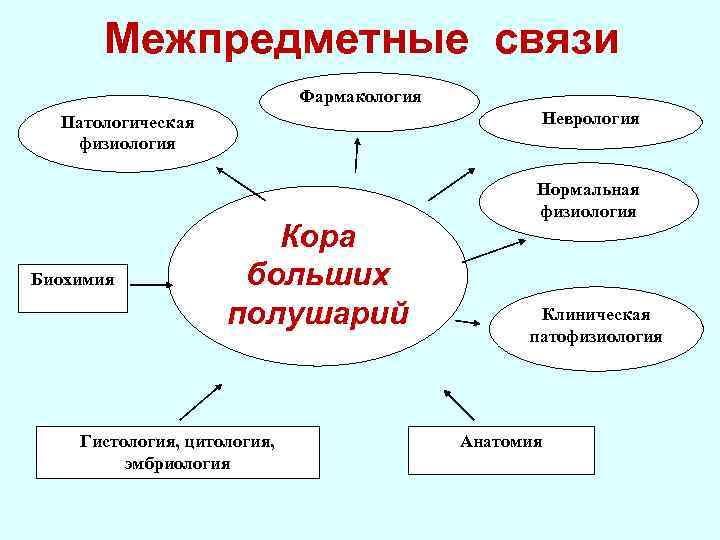 Межпредметные связи

Фармакология

Патологическая физиология

Неврология

Нормальная физиология

Кора больших полушарий

Биохимия

Клиническая патофизиология

Гистология, цитология, эмбриология

Анатомия